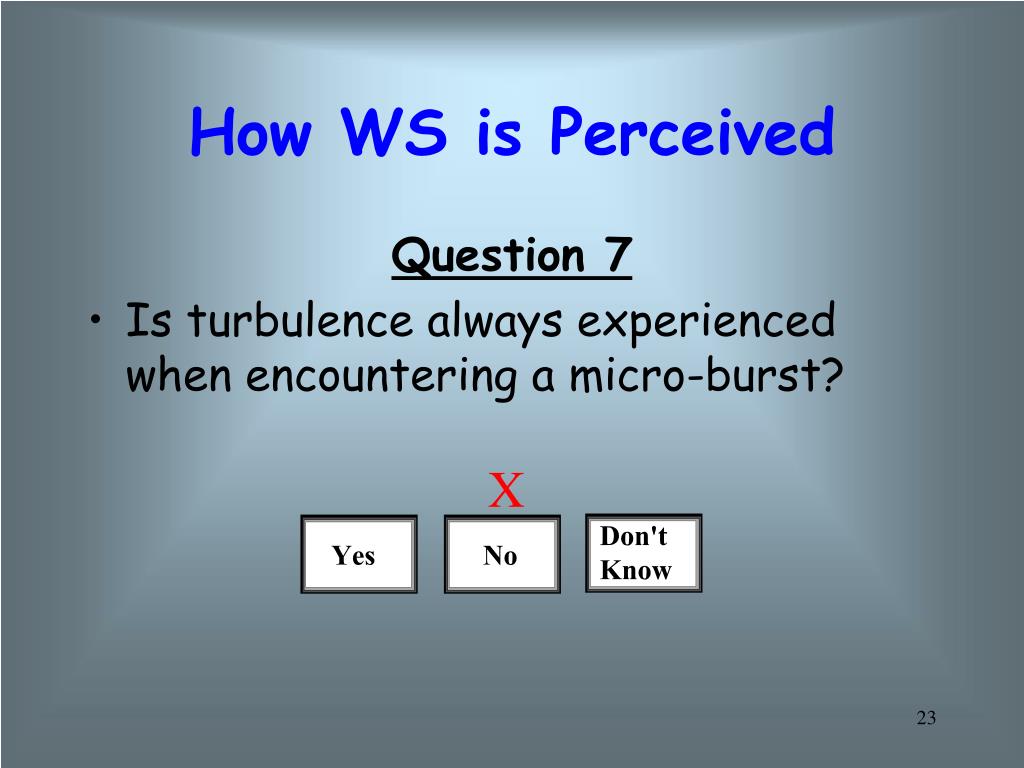 How WS is Perceived

Question 7

• Is turbulence always experienced when encountering a micro-burst?

X

Yes

No

Don't Know

23